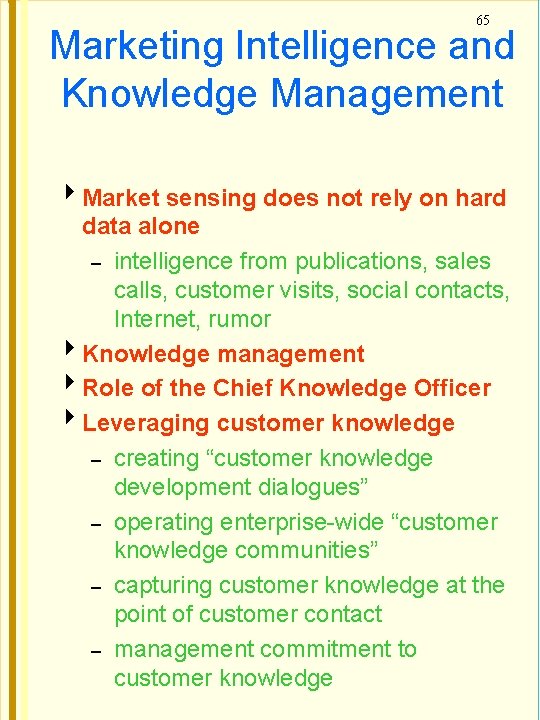 65

Marketing Intelligence and Knowledge Management

Market sensing does not rely on hard data alone
– intelligence from publications, sales calls, customer visits, social contacts, Internet, rumor

Knowledge management

Role of the Chief Knowledge Officer

Leveraging customer knowledge
– creating “customer knowledge development dialogues”
– operating enterprise-wide “customer knowledge communities”
– capturing customer knowledge at the point of customer contact
– management commitment to customer knowledge